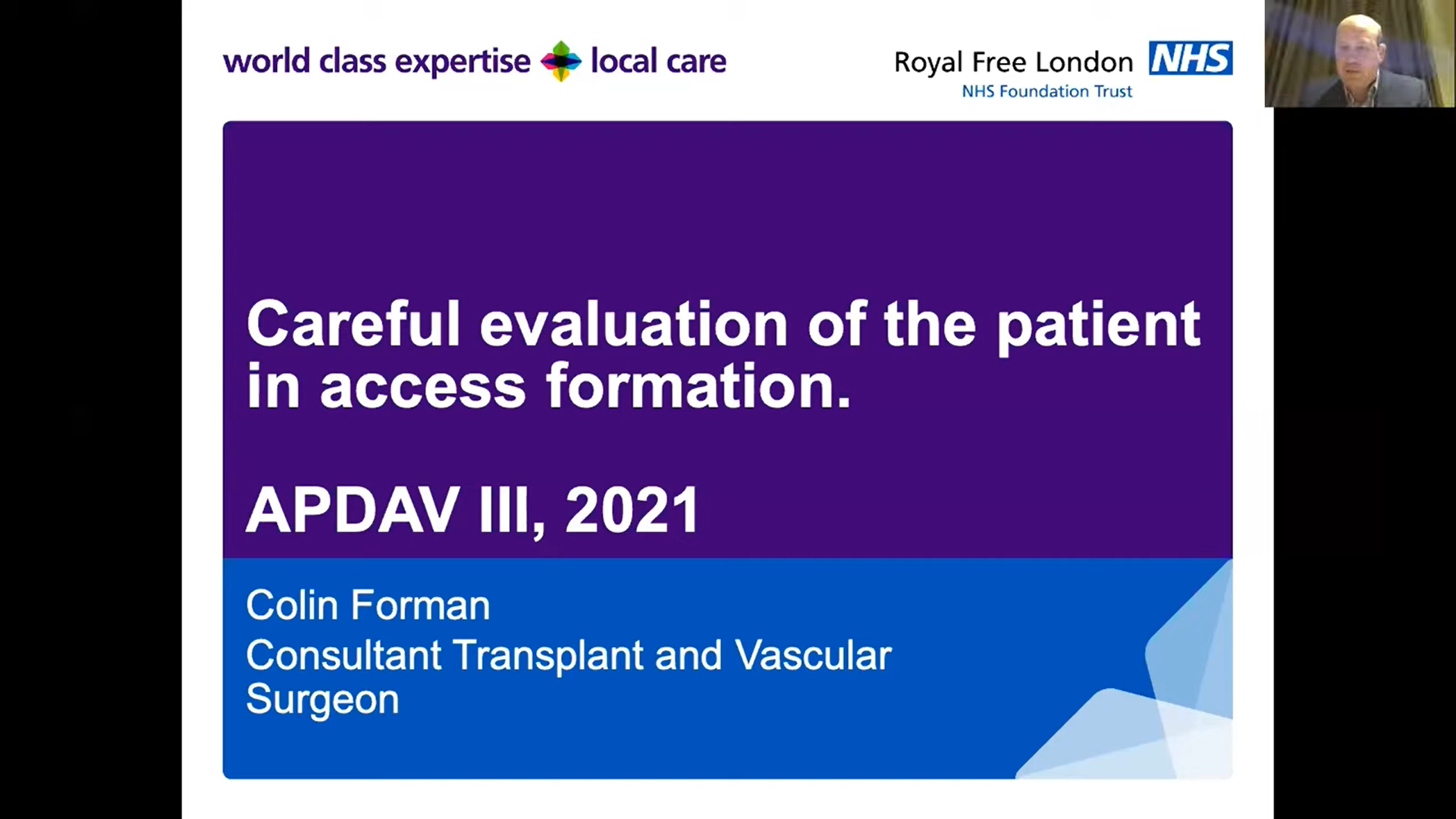 world class expertise local care

Royal Free London NHS
NHS Foundation Trust

Careful evaluation of the patient in access formation.

APDAV III, 2021

Colin Forman
Consultant Transplant and Vascular Surgeon